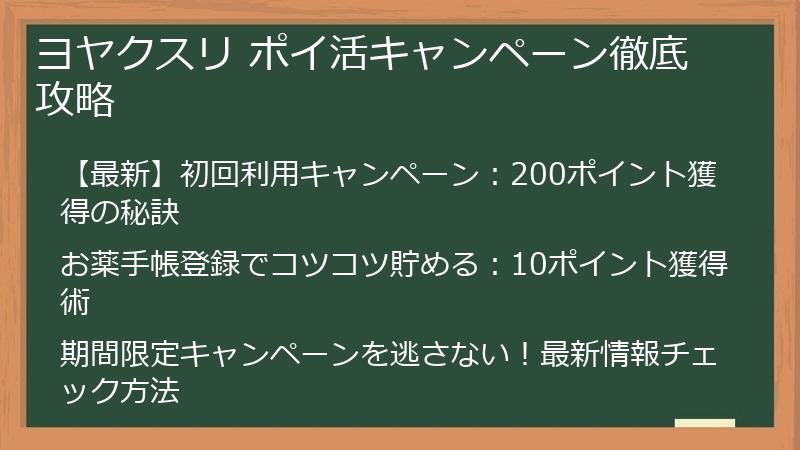 ヨヤクスリ ポイ活キャンペーン徹底攻略

【最新】初回利用キャンペーン：200ポイント獲得の秘訣

お薬手帳登録でコツコツ貯める：10ポイント獲得術

期間限定キャンペーンを逃さない！最新情報チェック方法